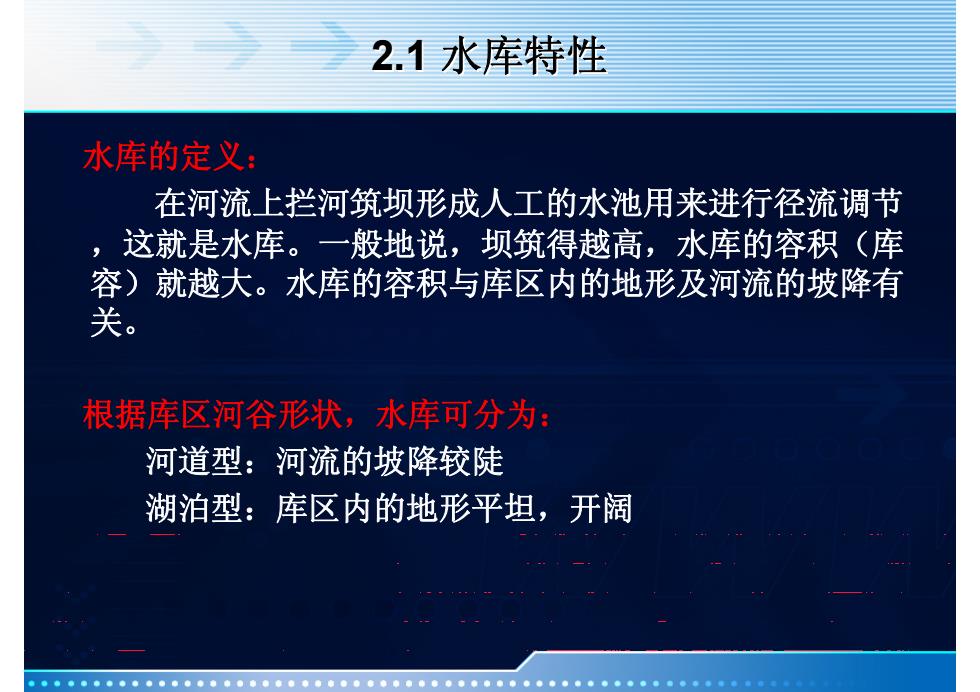 2.1 水库特性

水库的定义：

在河流上拦河筑坝形成人工的水池用来进行径流调节，这就是水库。一般地说，坝筑得越高，水库的容积（库容）就越大。水库的容积与库区内的地形及河流的坡降有关。

根据库区河谷形状，水库可分为：

河道型：河流的坡降较陡

湖泊型：库区内的地形平坦，开阔